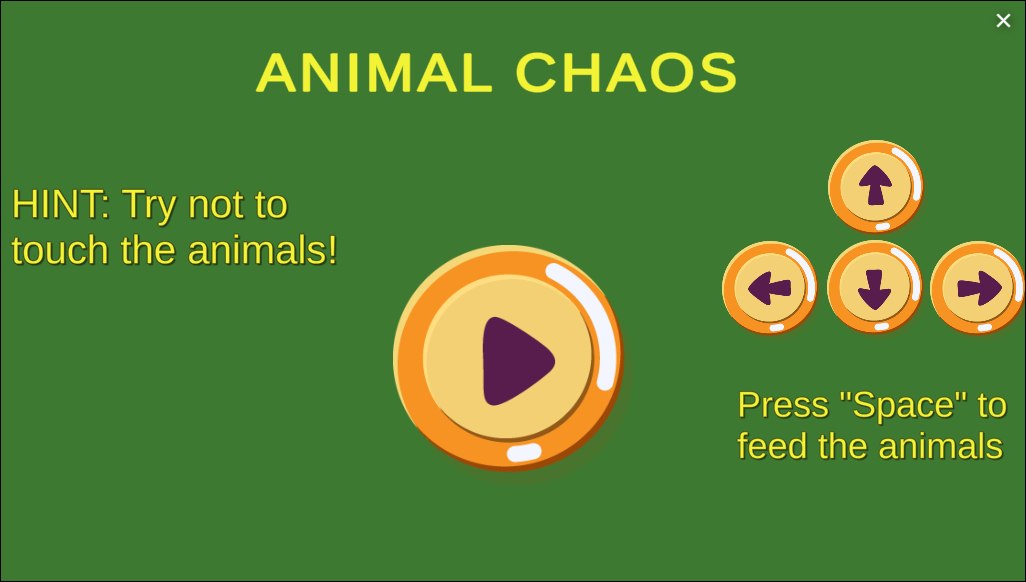 ×

ANIMAL CHAOS

HINT: Try not to touch the animals!

Press "Space" to feed the animals